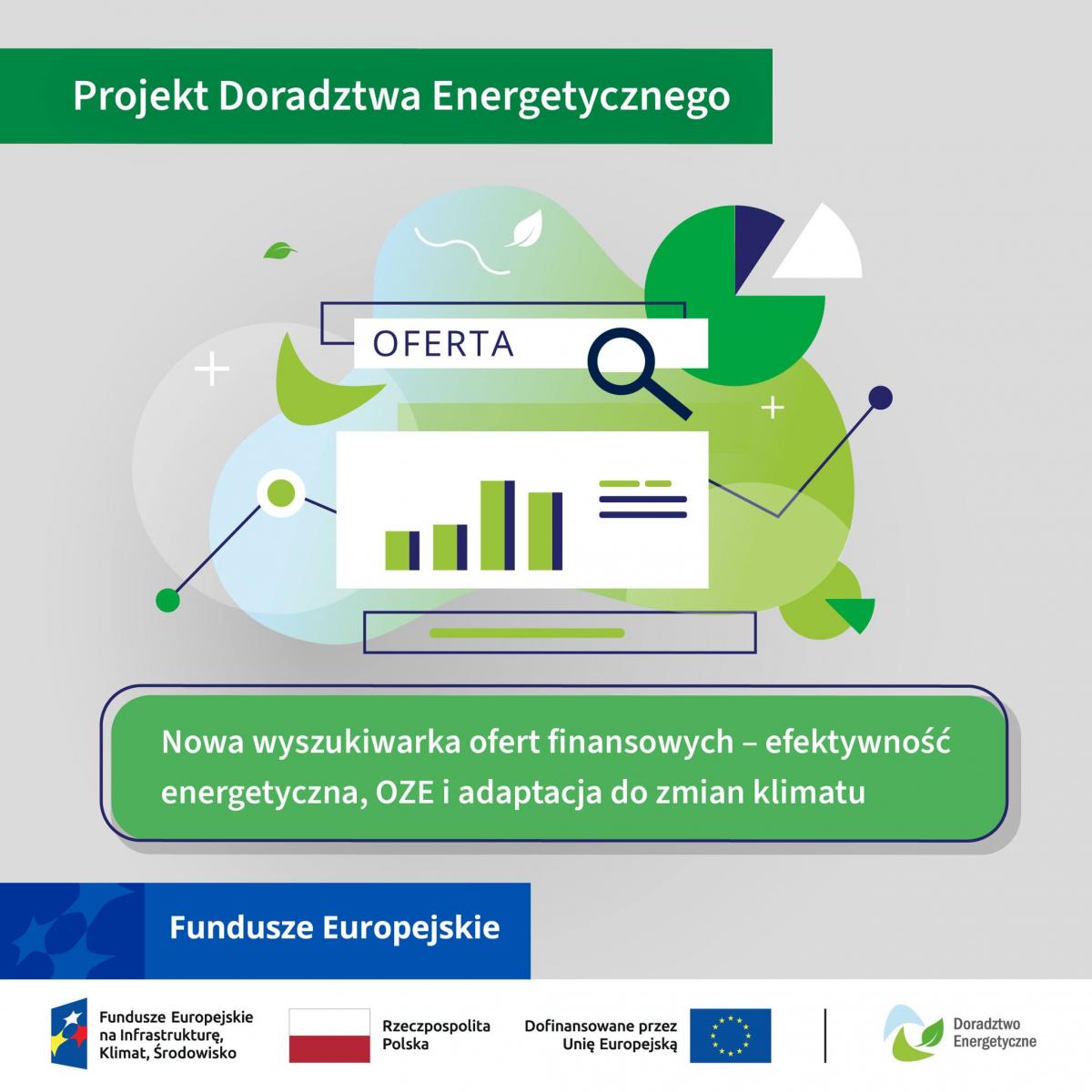 Projekt Doradztwa Energetycznego

OFERTA

Nowa wyszukiwarka ofert finansowych – efektywność energetyczna, OZE i adaptacja do zmian klimatu

Fundusze Europejskie

Fundusze Europejskie na Infrastrukturę, Klimat, Środowisko

Rzeczpospolita Polska

Dofinansowane przez Unię Europejską

Doradztwo Energetyczne